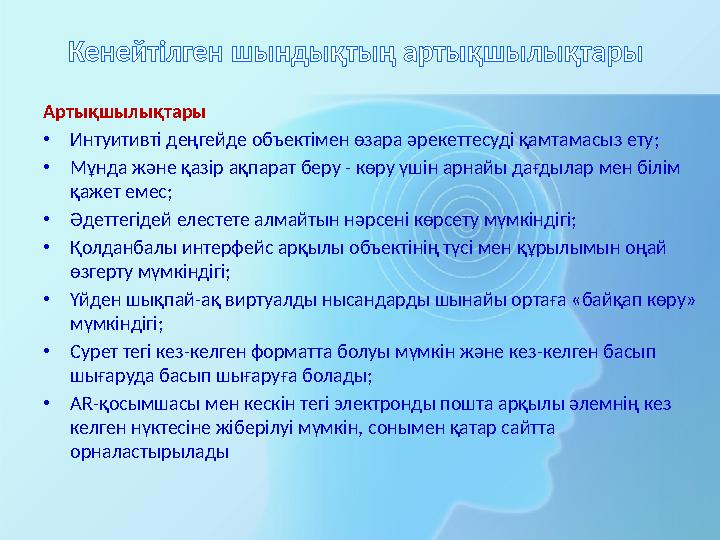 Кенейтілген шындықтың артықшылықтары

Артықшылықтары

• Интуитивті деңгейде объектімен өзара әрекеттесуді қамтамасыз ету;
• Мұнда және қазір ақпарат беру - көру үшін арнайы дағдылар мен білім қажет емес;
• Әдеттегідей елестете алмайтын нәрсені көрсету мүмкіндігі;
• Қолданбалы интерфейс арқылы объектінің түсі мен құрылымын оңай өзгерту мүмкіндігі;
• Үйден шықпай-ақ виртуалды нысандарды шынайы ортаға «байқап көру» мүмкіндігі;
• Сурет тегі кез-келген форматта болуы мүмкін және кез-келген басып шығаруда басып шығаруға болады;
• AR-қосымшасы мен кескін тегі электронды пошта арқылы әлемнің кез келген нүктесіне жіберілуі мүмкін, сонымен қатар сайтта орналастырылады